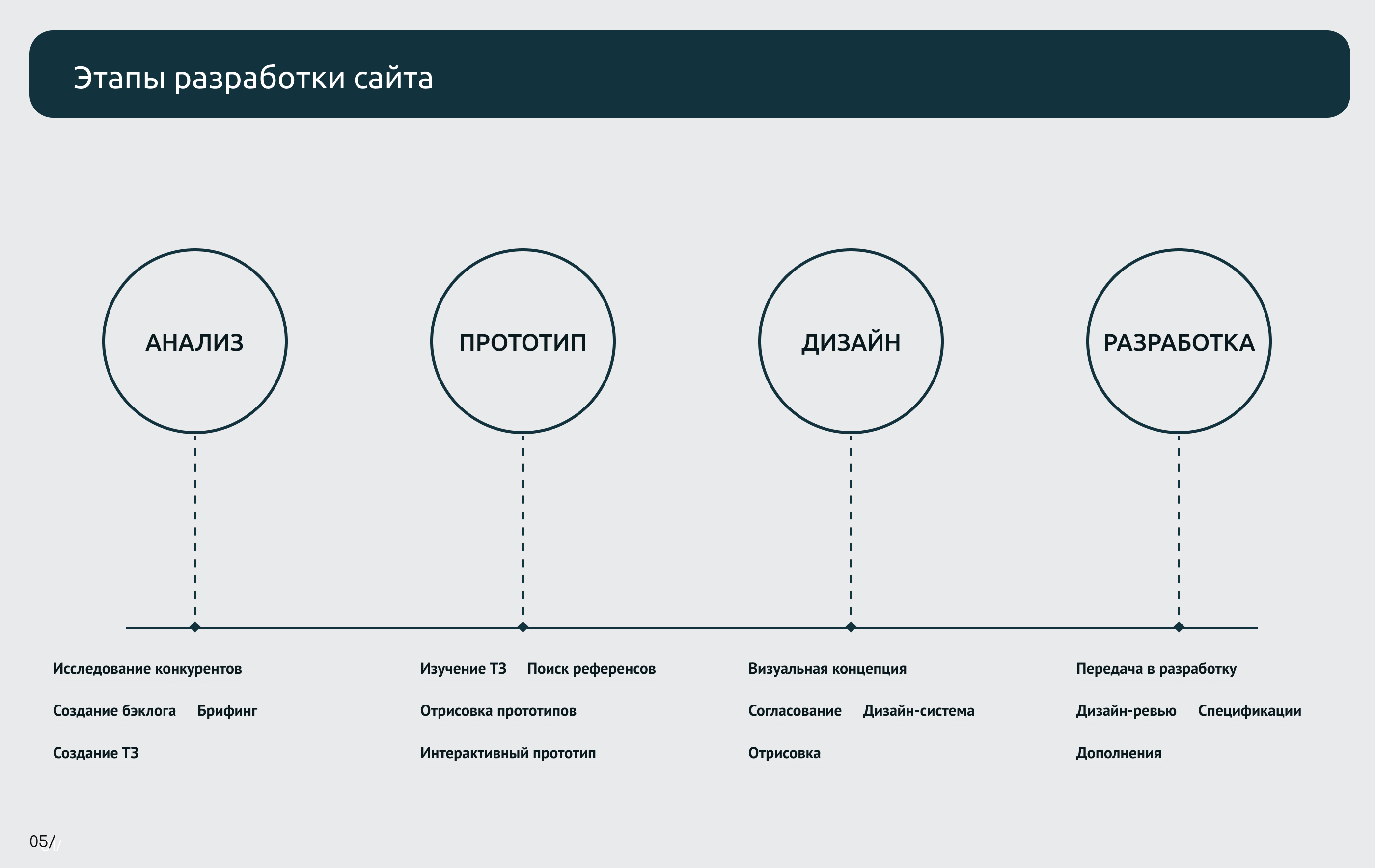 Этапы разработки сайта

АНАЛИЗ

ПРОТОТИП

ДИЗАЙН

РАЗРАБОТКА

Исследование конкурентов

Создание бэклога Брифинг

Создание ТЗ

Изучение ТЗ Поиск референсов

Отрисовка прототипов

Интерактивный прототип

Визуальная концепция

Согласование Дизайн-система

Отрисовка

Передача в разработку

Дизайн-ревью Спецификации

Дополнения

05/